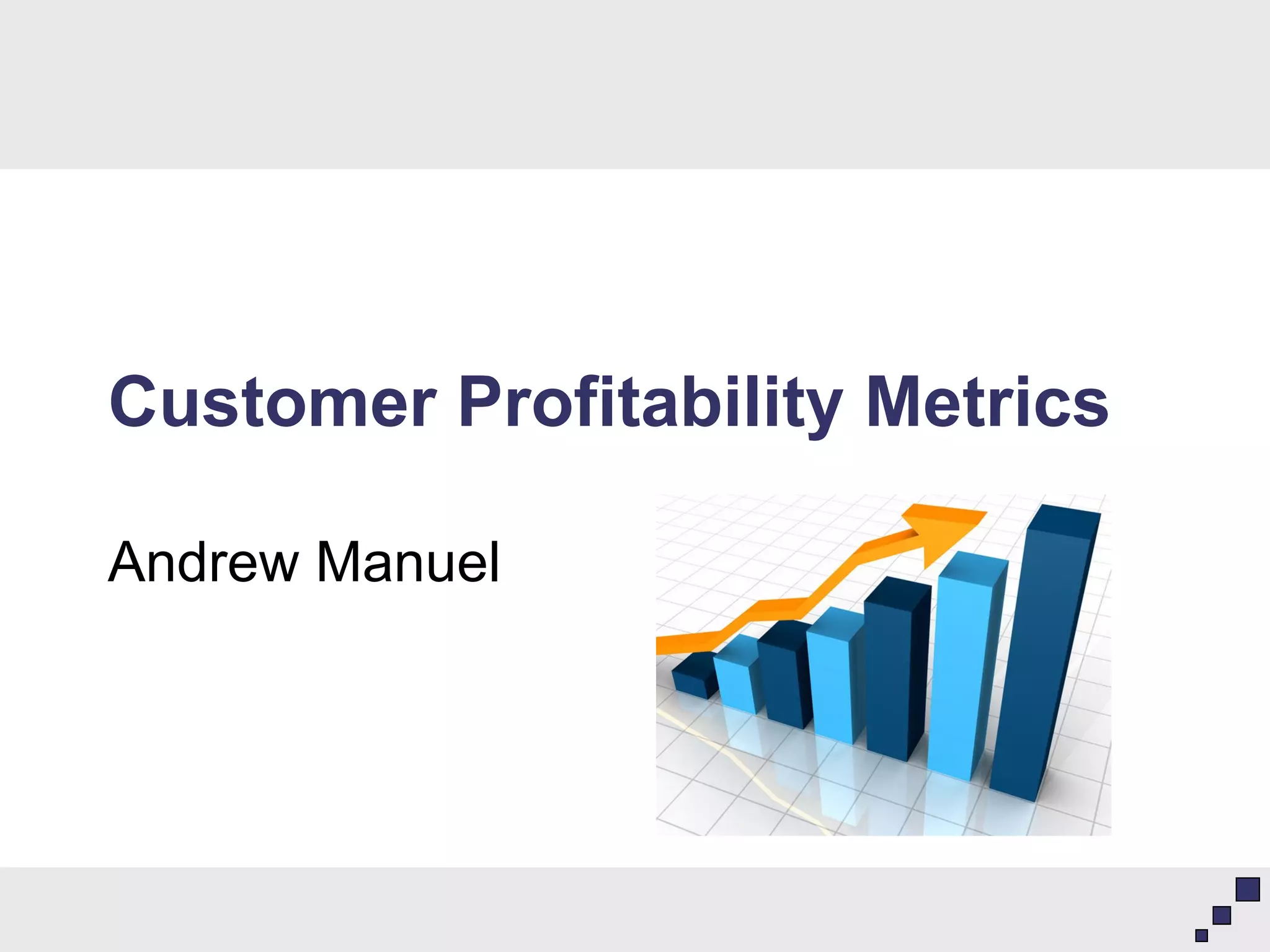 Customer Profitability Metrics

Andrew Manuel